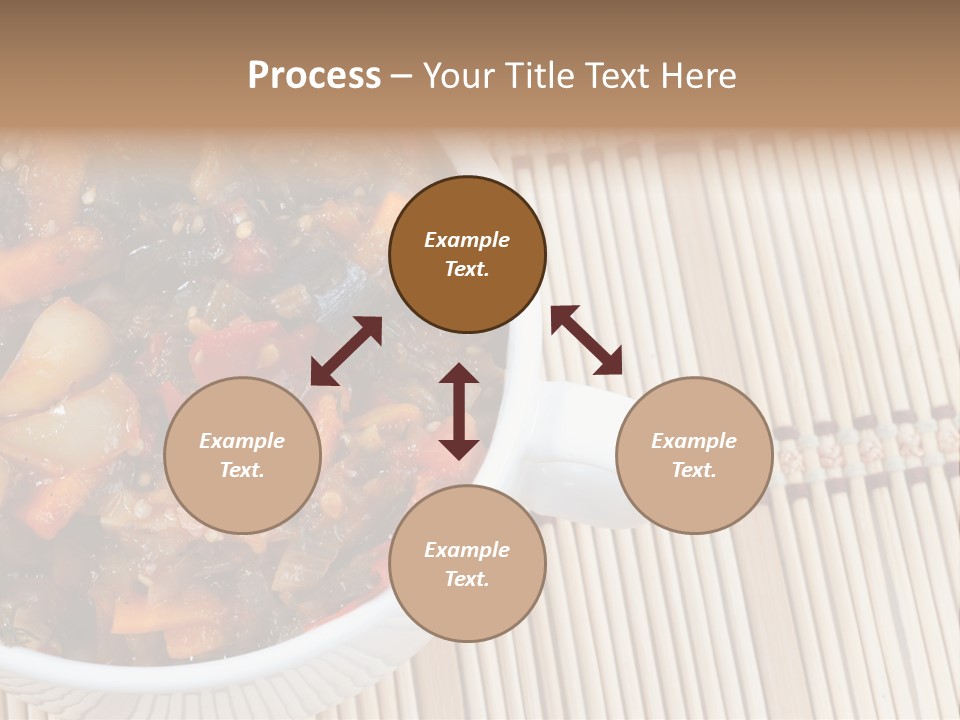 Process – Your Title Text Here

Example Text.

Example Text.

Example Text.

Example Text.